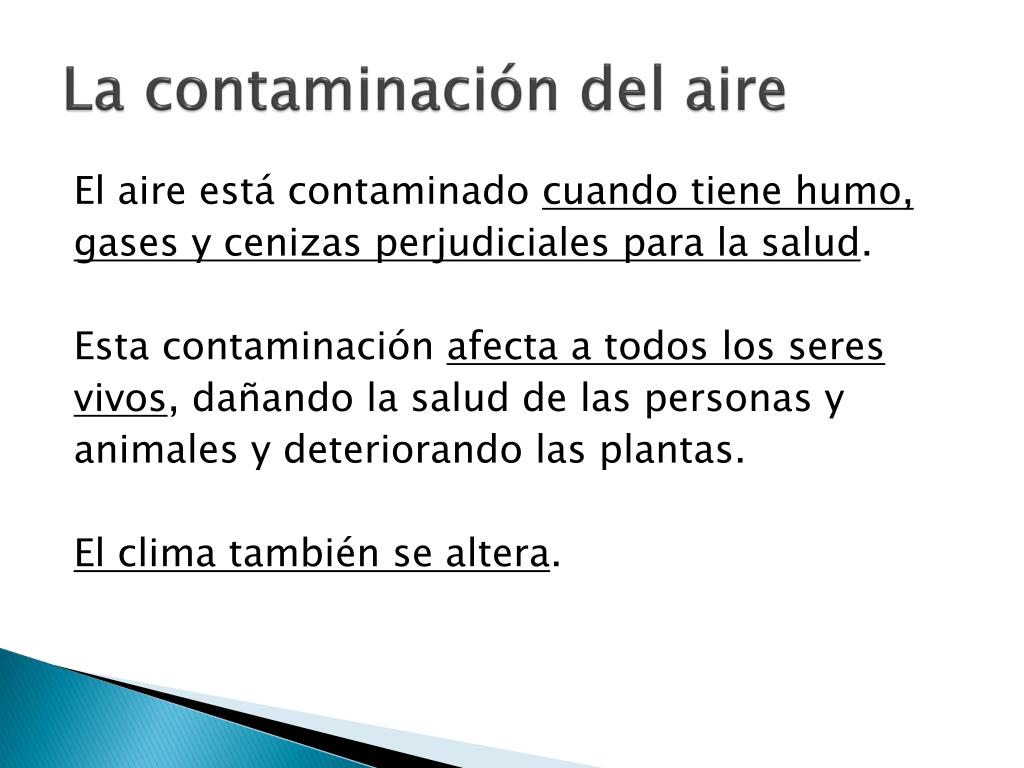 La contaminación del aire

El aire está contaminado cuando tiene humo, gases y cenizas perjudiciales para la salud.

Esta contaminación afecta a todos los seres vivos, dañando la salud de las personas y animales y deteriorando las plantas.

El clima también se altera.